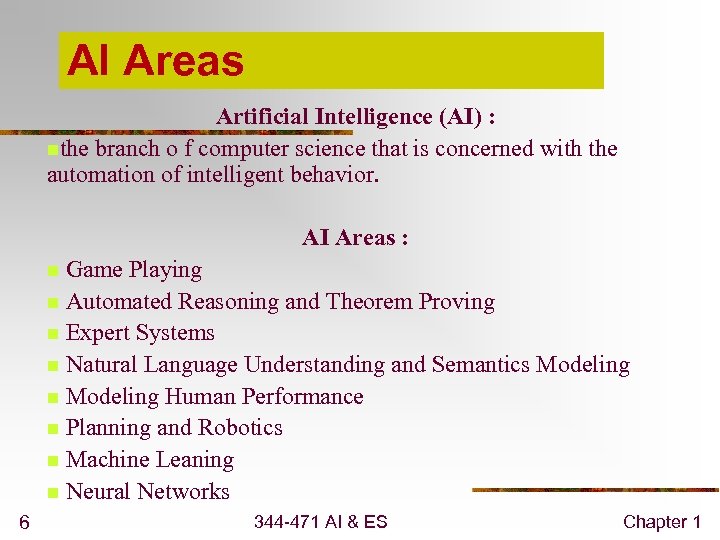 AI Areas

Artificial Intelligence (AI) :

the branch o f computer science that is concerned with the automation of intelligent behavior.

AI Areas :

- Game Playing
- Automated Reasoning and Theorem Proving
- Expert Systems
- Natural Language Understanding and Semantics Modeling
- Modeling Human Performance
- Planning and Robotics
- Machine Leaning
- Neural Networks

6

344-471 AI & ES

Chapter 1